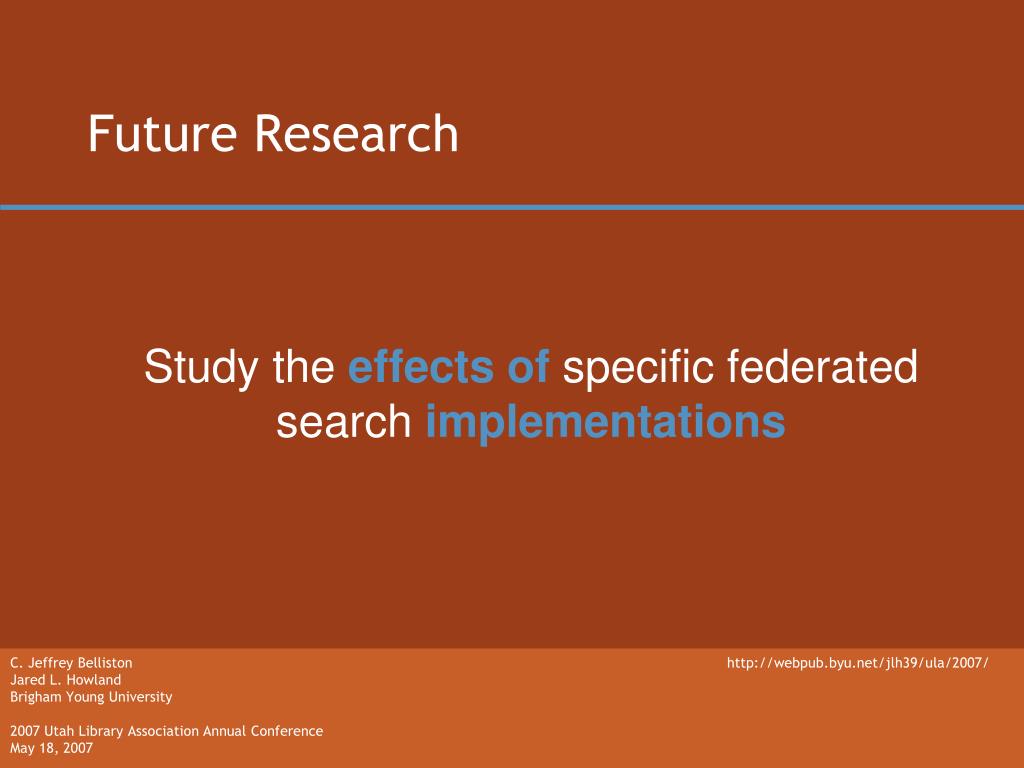 Future Research

Study the effects of specific federated search implementations

C. Jeffrey Belliston
Jared L. Howland
Brigham Young University

2007 Utah Library Association Annual Conference
May 18, 2007

http://webpub.byu.net/jlh39/ula/2007/